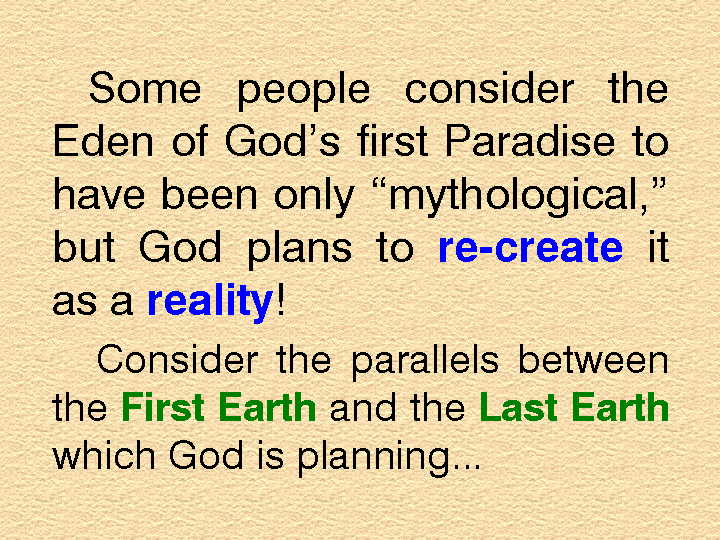 Some people consider the Eden of God’s first Paradise to have been only “mythological,” but God plans to re-create it as a reality!

Consider the parallels between the First Earth and the Last Earth which God is planning...